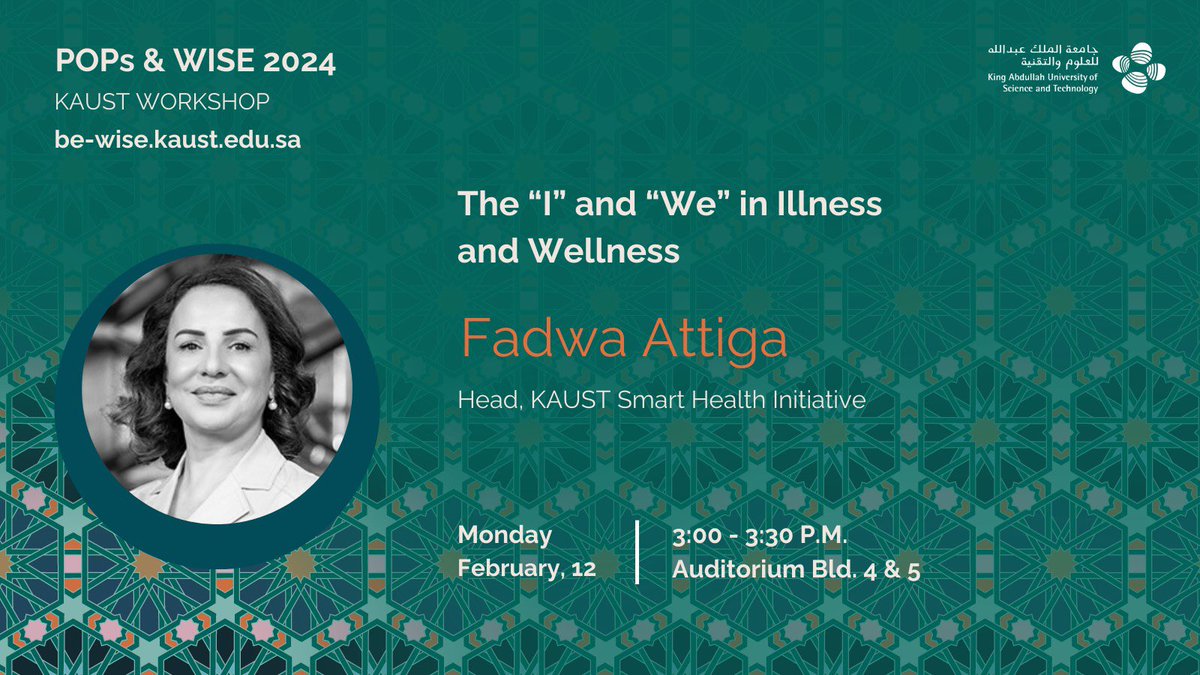 POPs & WISE 2024
KAUST WORKSHOP
be-wise.kaust.edu.sa

جامعة الملك عبدالله للعلوم والتقنية
King Abdullah University of Science and Technology

The “I” and “We” in Illness and Wellness

Fadwa Attiga

Head, KAUST Smart Health Initiative

Monday
February, 12

3:00 - 3:30 P.M.
Auditorium Bld. 4 & 5